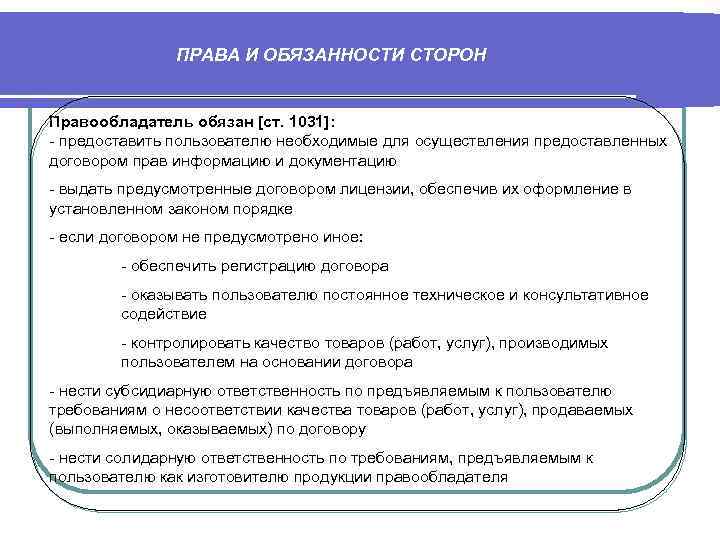 ПРАВА И ОБЯЗАННОСТИ СТОРОН

Правообладатель обязан [ст. 1031]:
- предоставить пользователю необходимые для осуществления предоставленных договором прав информацию и документацию

- выдать предусмотренные договором лицензии, обеспечив их оформление в установленном законом порядке

- если договором не предусмотрено иное:

- обеспечить регистрацию договора

- оказывать пользователю постоянное техническое и консультативное содействие

- контролировать качество товаров (работ, услуг), производимых пользователем на основании договора

- нести субсидиарную ответственность по предъявляемым к пользователю требованиям о несоответствии качества товаров (работ, услуг), продаваемых (выполняемых, оказываемых) по договору

- нести солидарную ответственность по требованиям, предъявляемым к пользователю как изготовителю продукции правообладателя